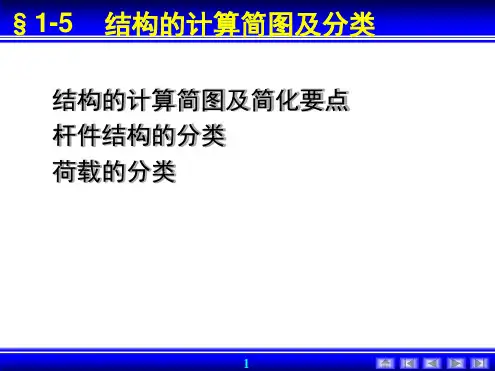 § 1-5　结构的计算简图及分类

结构的计算简图及简化要点
杆件结构的分类
荷载的分类

1